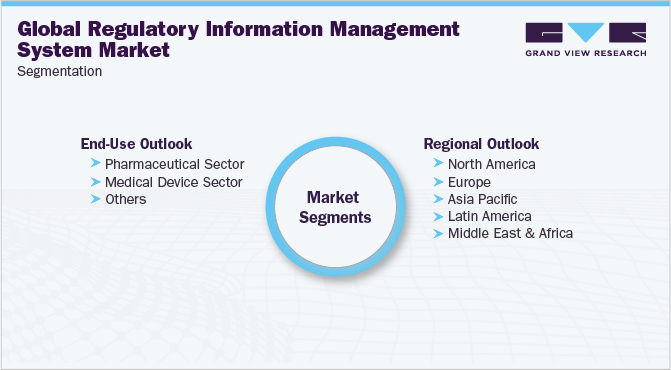 Global Regulatory Information Management System Market
Segmentation

GRAND VIEW RESEARCH

End-Use Outlook
Pharmaceutical Sector
Medical Device Sector
Others

Market Segments

Regional Outlook
North America
Europe
Asia Pacific
Latin America
Middle East & Africa